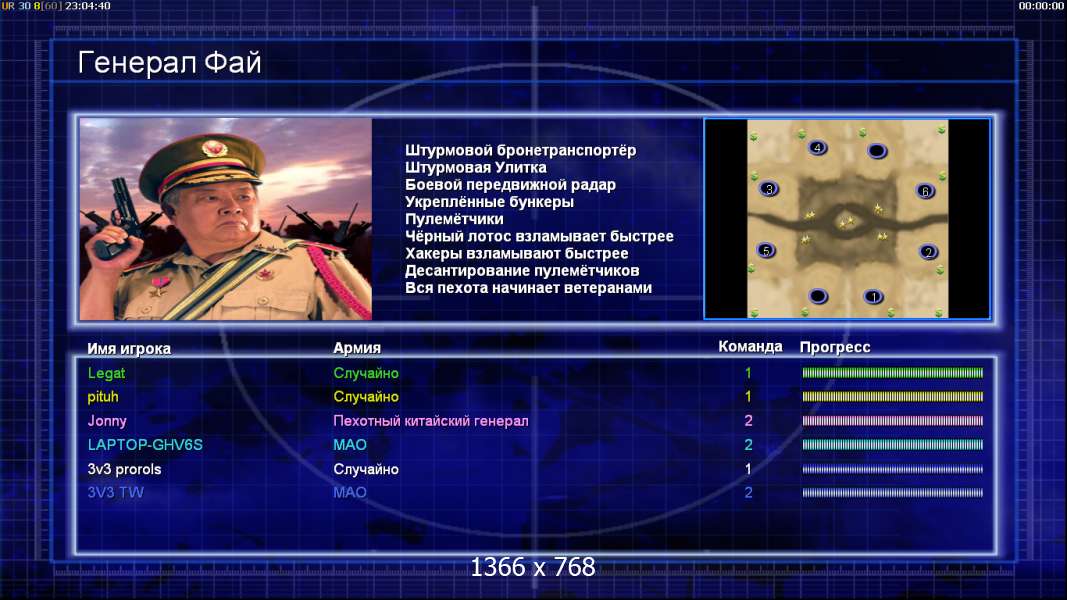 UR 30 8[60] 23:04:40

00:00:00

Генерал Фай

Штурмовой бронетранспортёр
Штурмовая Улитка
Боевой передвижной радар
Укреплённые бункеры
Пулемётчики
Чёрный лотос взламывает быстрее
Хакеры взламывают быстрее
Десантирование пулемётчиков
Вся пехота начинает ветеранами

4
3
6
5
2
1

| Имя игрока | Армия | Команда | Прогресс |
|---|---|---|---|
| Legat | Случайно | 1 | |
| pituh | Случайно | 1 | |
| Jonny | Пехотный китайский генерал | 2 | |
| LAPTOP-GHV6S | МАО | 2 | |
| 3v3 prorols | Случайно | 1 | |
| 3V3 TW | МАО | 2 | |

1366 x 768